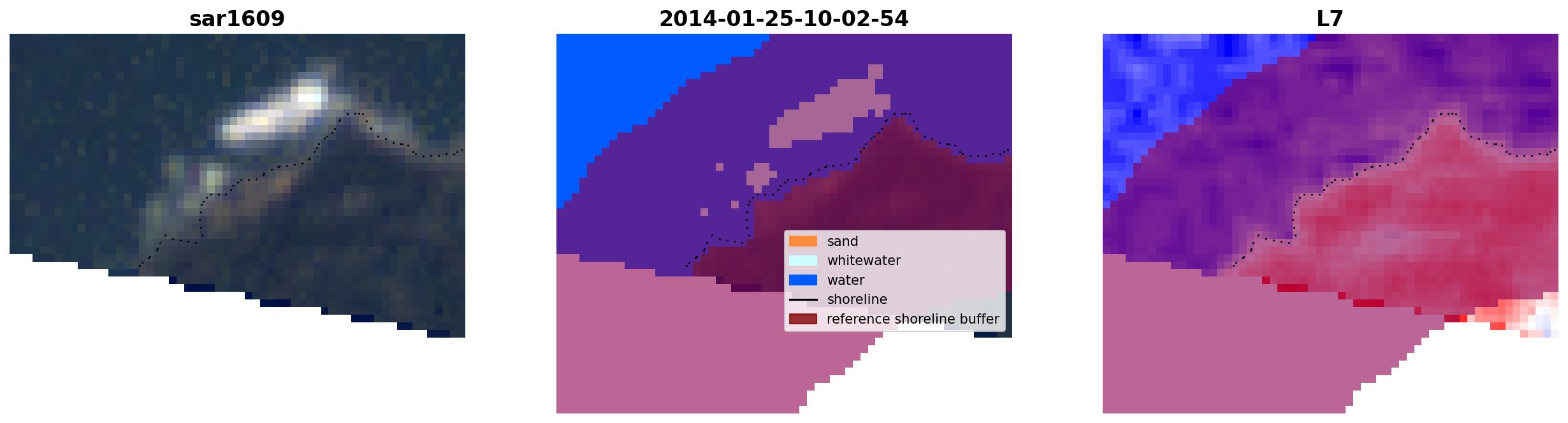 sar1609

2014-01-25-10-02-54

sand
whitewater
water
shoreline
reference shoreline buffer

L7